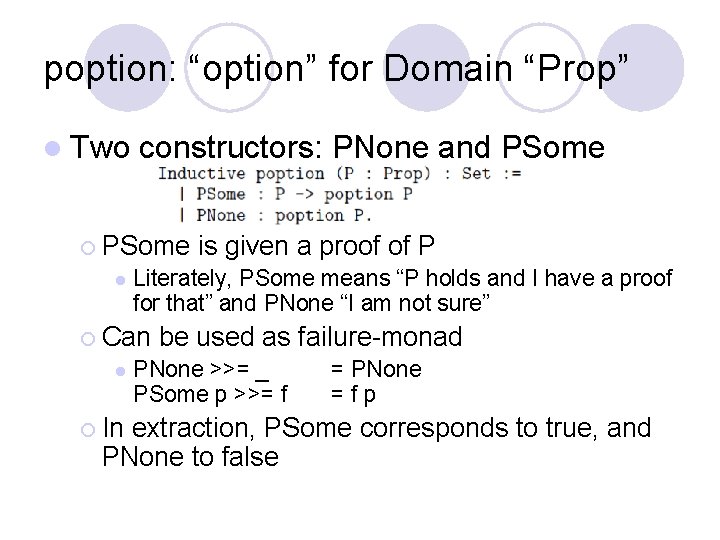 poption: “option” for Domain “Prop”

Two constructors: PNone and PSome

Inductive poption (P : Prop) : Set :=
| PSome : P -> poption P
| PNone : poption P.

PSome is given a proof of P

Literately, PSome means “P holds and I have a proof for that” and PNone “I am not sure”

Can be used as failure-monad

PNone >>= _ = PNone
PSome p >>= f = f p

In extraction, PSome corresponds to true, and PNone to false